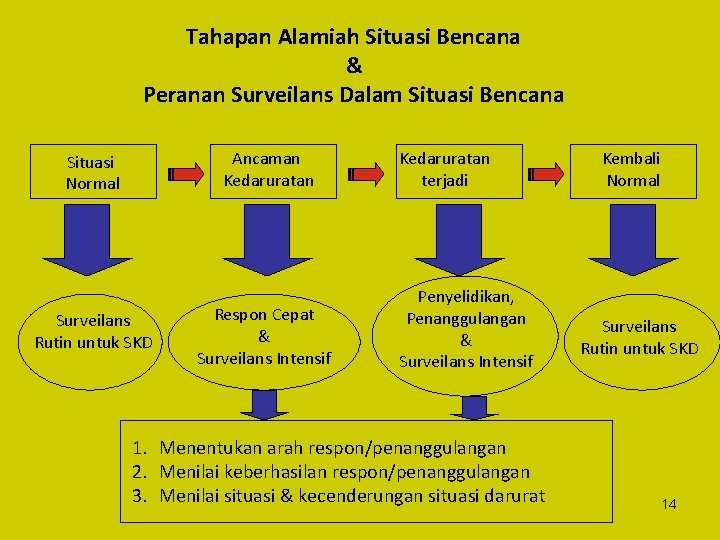 Tahapan Alamiah Situasi Bencana
&
Peranan Surveilans Dalam Situasi Bencana

Situasi Normal

Ancaman Kedaruratan

Kedaruratan terjadi

Kembali Normal

Surveilans Rutin untuk SKD

Respon Cepat & Surveilans Intensif

Penyelidikan, Penanggulangan & Surveilans Intensif

Surveilans Rutin untuk SKD

1. Menentukan arah respon/penanggulangan
2. Menilai keberhasilan respon/penanggulangan
3. Menilai situasi & kecenderungan situasi darurat

14